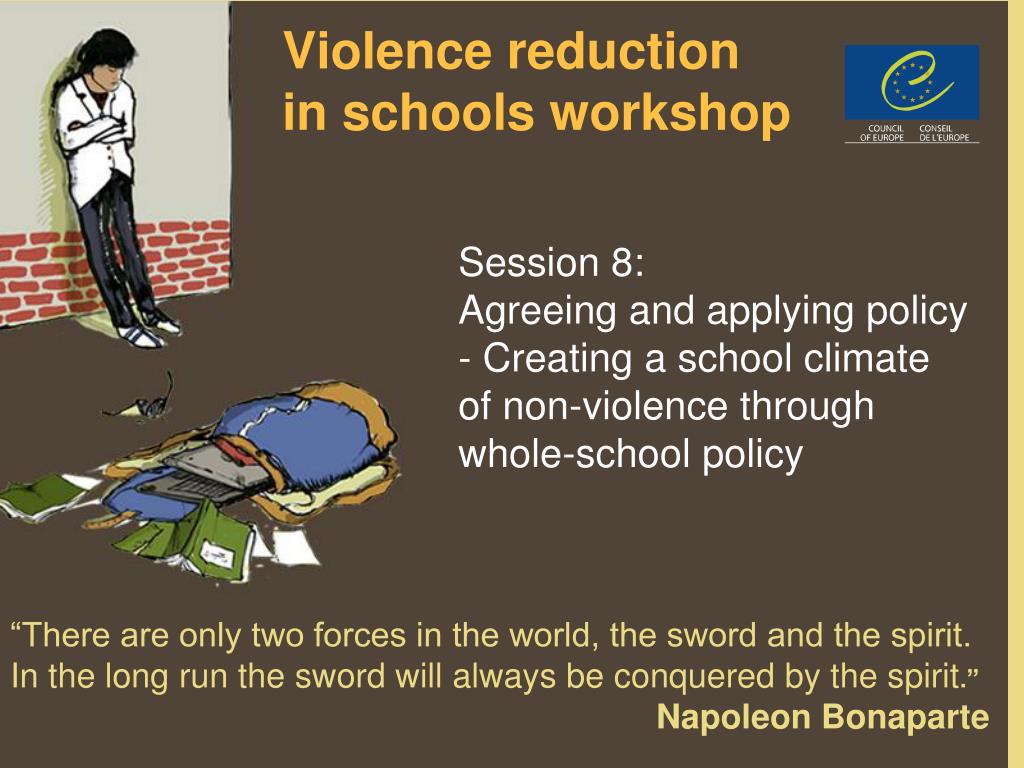 Violence reduction in schools workshop

COUNCIL OF EUROPE CONSEIL DE L'EUROPE

Session 8:
Agreeing and applying policy - Creating a school climate of non-violence through whole-school policy

“There are only two forces in the world, the sword and the spirit. In the long run the sword will always be conquered by the spirit.”
Napoleon Bonaparte